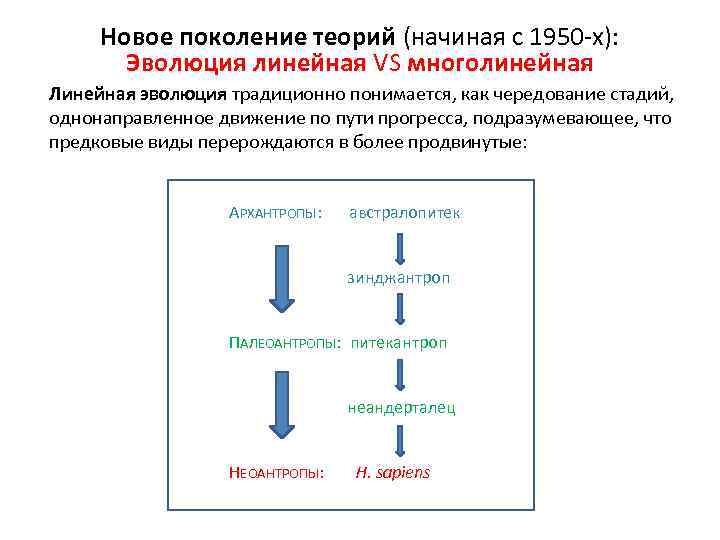 Новое поколение теорий (начиная с 1950-х):
Эволюция линейная VS многолинейная

Линейная эволюция традиционно понимается, как чередование стадий, однонаправленное движение по пути прогресса, подразумевающее, что предковые виды перерождаются в более продвинутые:

Архантропы: австралопитек

зинджантроп

Палеоантропы: питекантроп

неандерталец

Неоантропы: H. sapiens